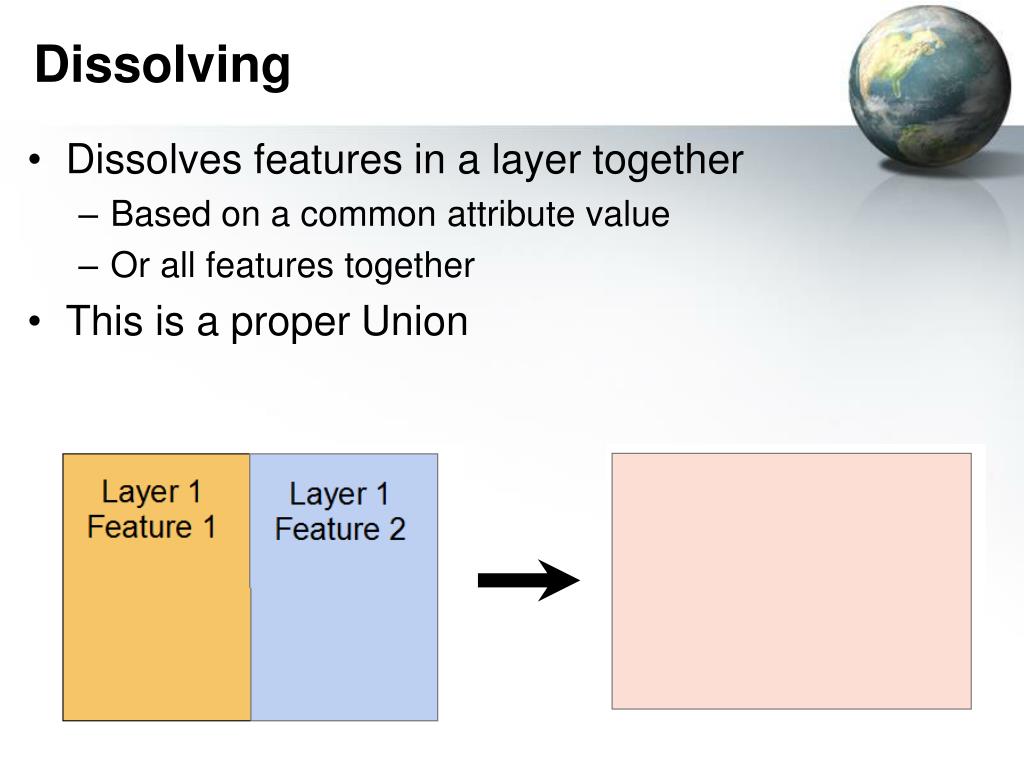 Dissolving

• Dissolves features in a layer together
– Based on a common attribute value
– Or all features together
• This is a proper Union

Layer 1
Feature 1

Layer 1
Feature 2